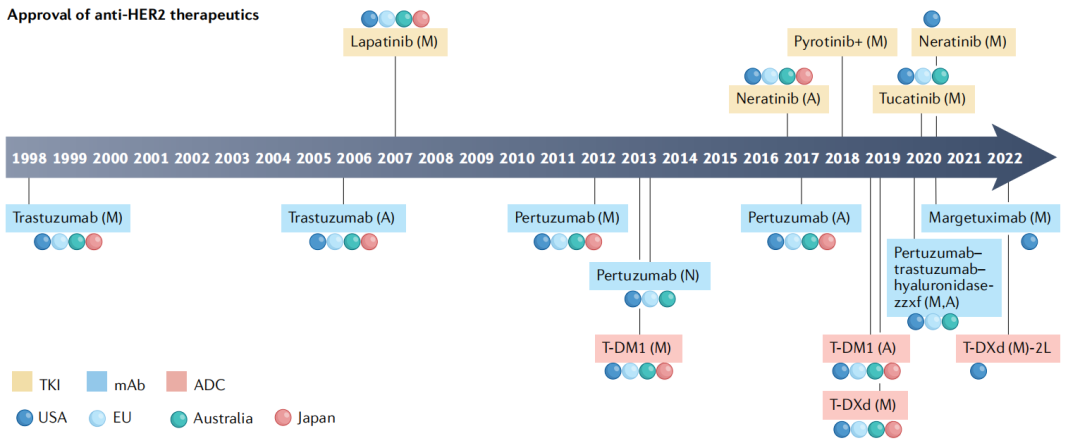 Approval of anti-HER2 therapeutics

Lapatinib (M)

Pyrotinib+ (M)

Neratinib (M)

Neratinib (A)

Tucatinib (M)

1998 1999 2000 2001 2002 2003 2004 2005 2006 2007 2008 2009 2010 2011 2012 2013 2014 2015 2016 2017 2018 2019 2020 2021 2022

Trastuzumab (M)

Trastuzumab (A)

Pertuzumab (M)

Pertuzumab (A)

Margetuximab (M)

Pertuzumab (N)

Pertuzumab–trastuzumab–hyaluronidase-zzxf (M,A)

T-DM1 (M)

T-DM1 (A)

T-DXd (M)-2L

T-DXd (M)

TKI

mAb

ADC

USA

EU

Australia

Japan